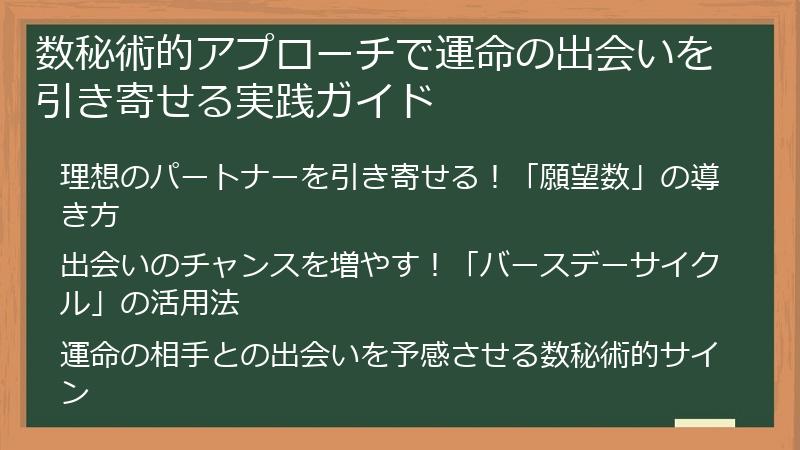 数秘術的アプローチで運命の出会いを引き寄せる実践ガイド

理想のパートナーを引き寄せる！「願望数」の導き方

出会いのチャンスを増やす！「バースデーサイクル」の活用法

運命の相手との出会いを予感させる数秘術的サイン